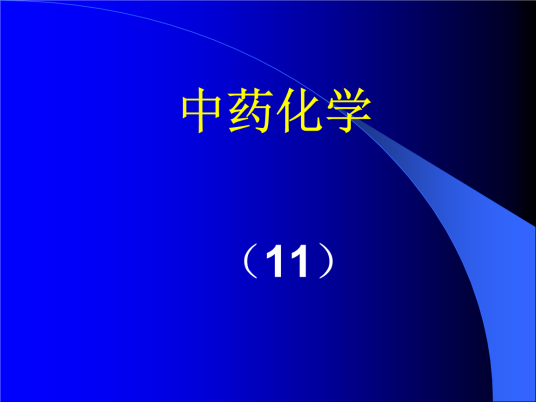 中药化学

（11）